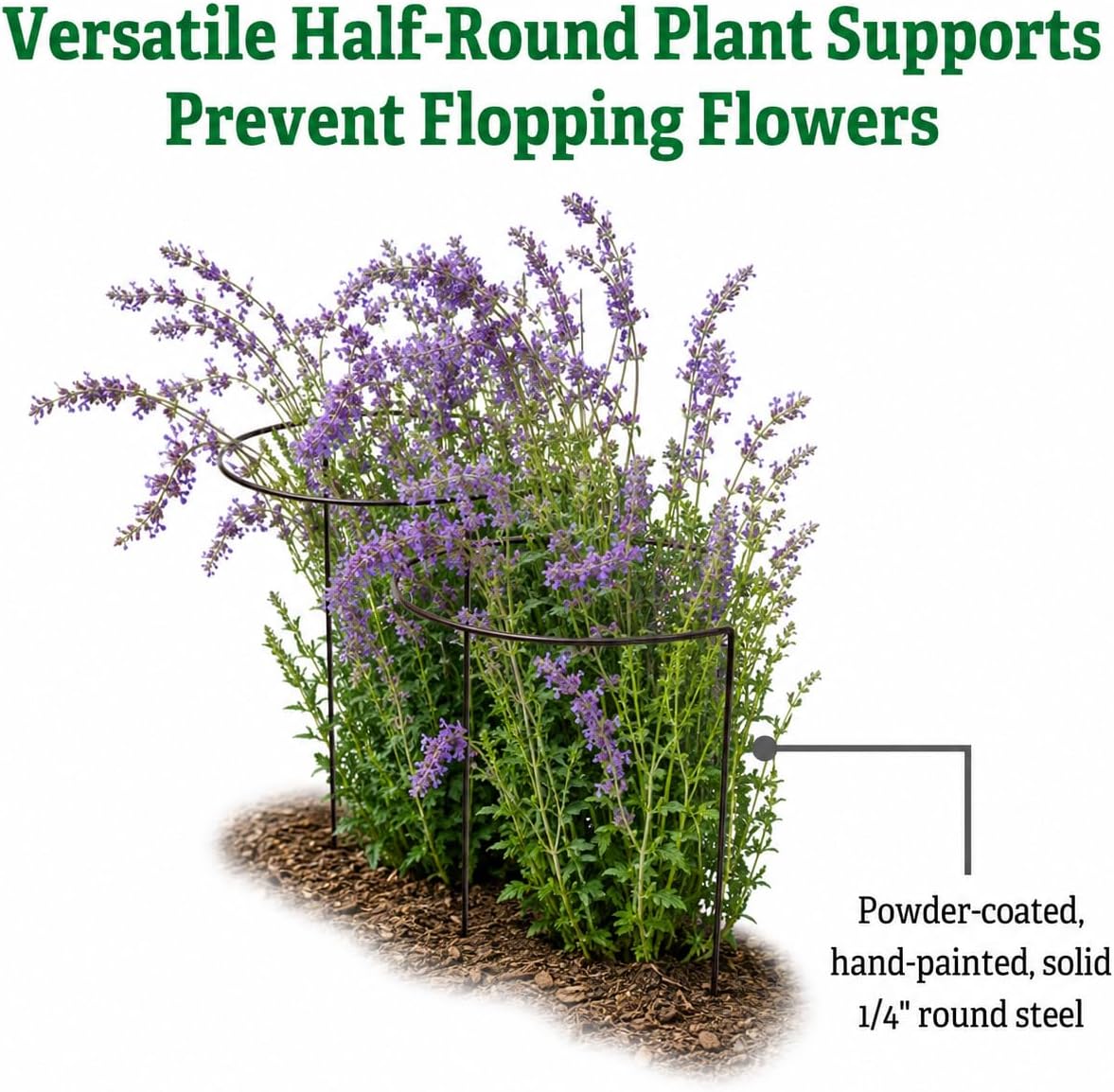 Versatile Half-Round Plant Supports
Prevent Flopping Flowers

Powder-coated, hand-painted, solid 1/4" round steel